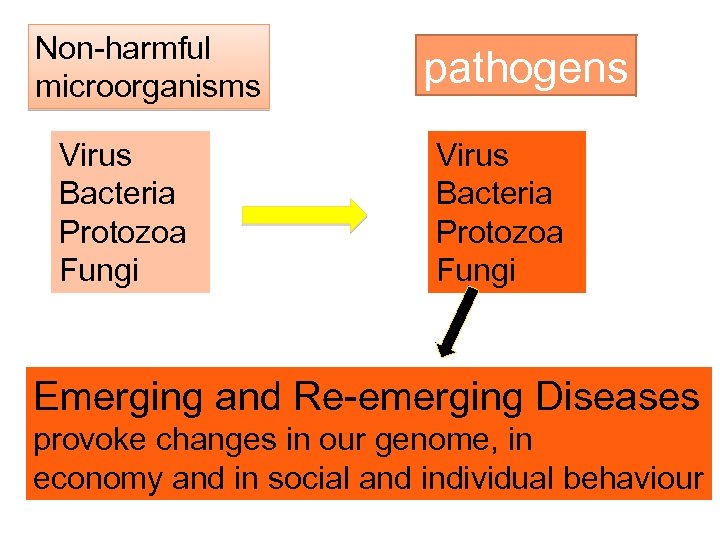 Non-harmful microorganisms

pathogens

Virus
Bacteria
Protozoa
Fungi

Virus
Bacteria
Protozoa
Fungi

Emerging and Re-emerging Diseases
provoke changes in our genome, in economy and in social and individual behaviour